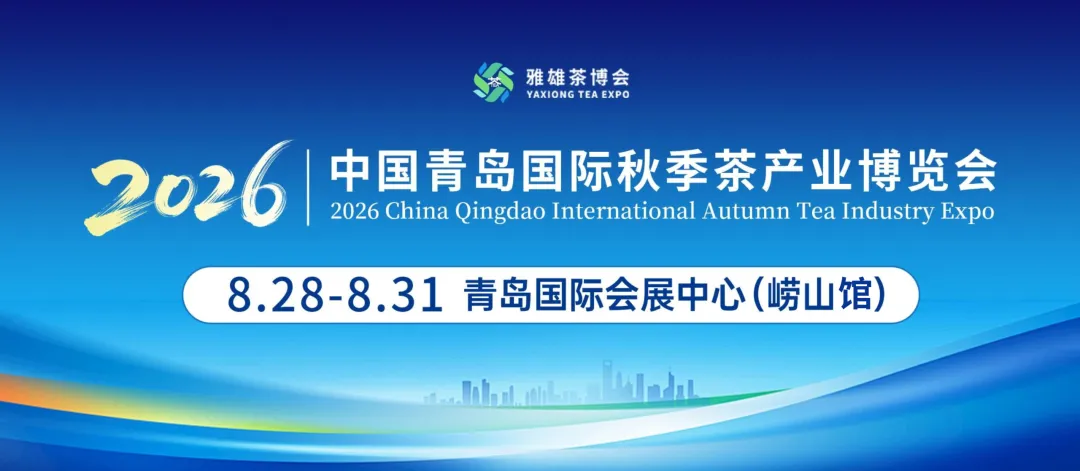 雅雄茶博会
YAXIONG TEA EXPO

2026 中国青岛国际秋季茶产业博览会
2026 China Qingdao International Autumn Tea Industry Expo

8.28-8.31 青岛国际会展中心(崂山馆)